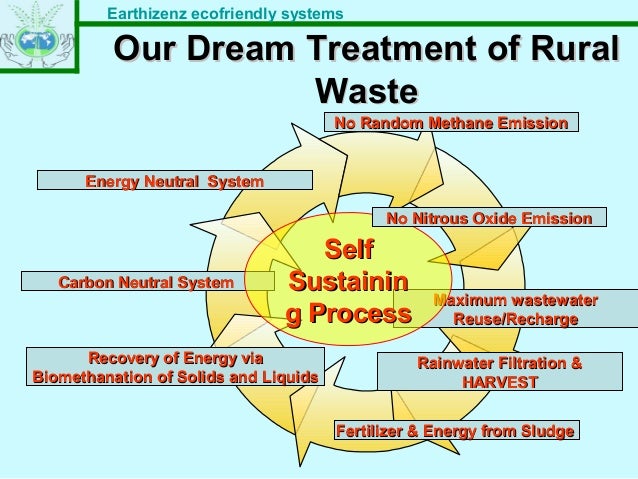 Earthizenz ecofriendly systems

Our Dream Treatment of Rural Waste

No Random Methane Emission

Energy Neutral System

No Nitrous Oxide Emission

Self Sustainin g Process

Carbon Neutral System

Maximum wastewater Reuse/Recharge

Recovery of Energy via Biomethanation of Solids and Liquids

Rainwater Filtration & HARVEST

Fertilizer & Energy from Sludge